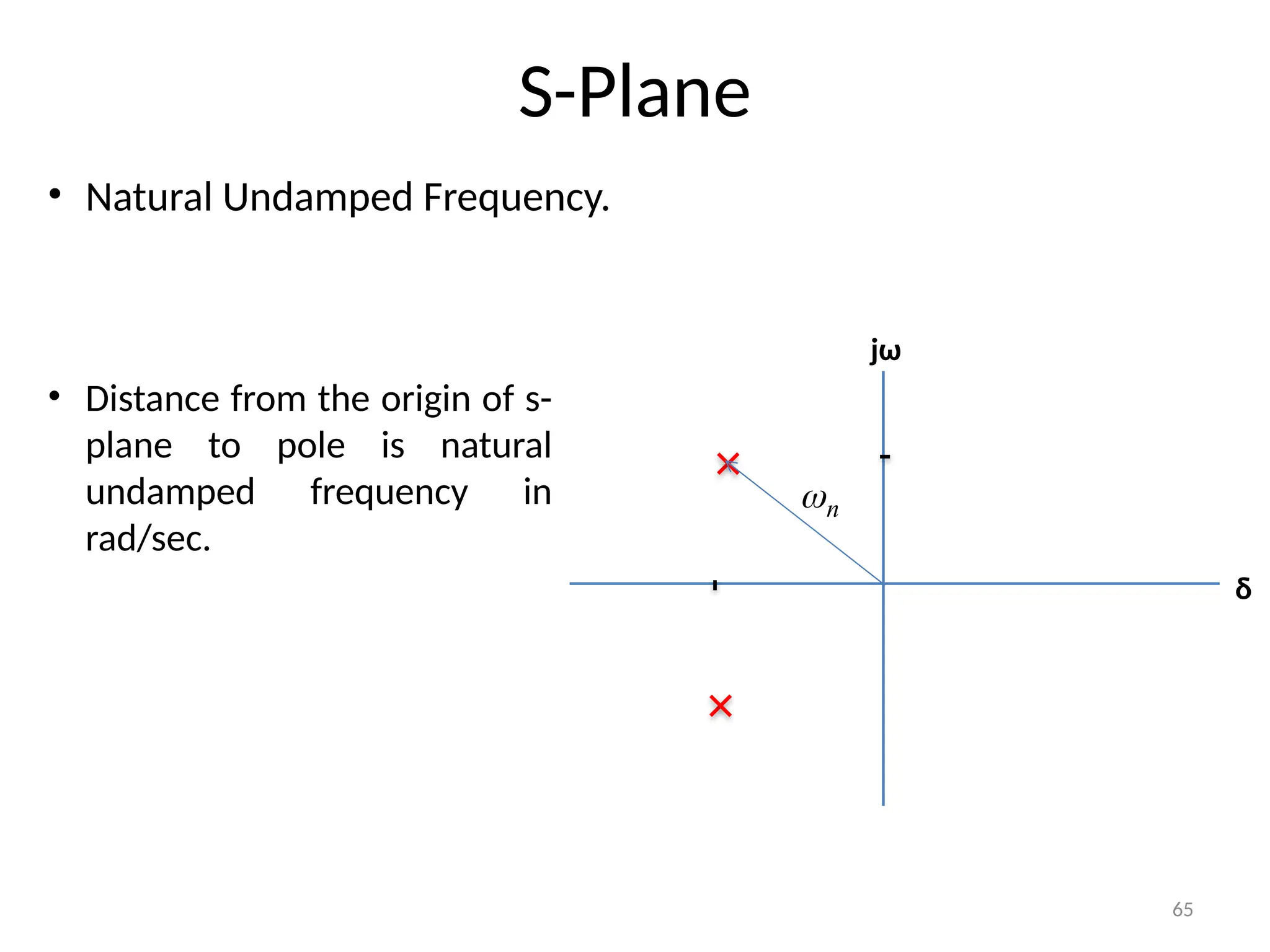 S-Plane

• Natural Undamped Frequency.

• Distance from the origin of s-plane to pole is natural undamped frequency in rad/sec.

jω

$\omega_n$

δ

65